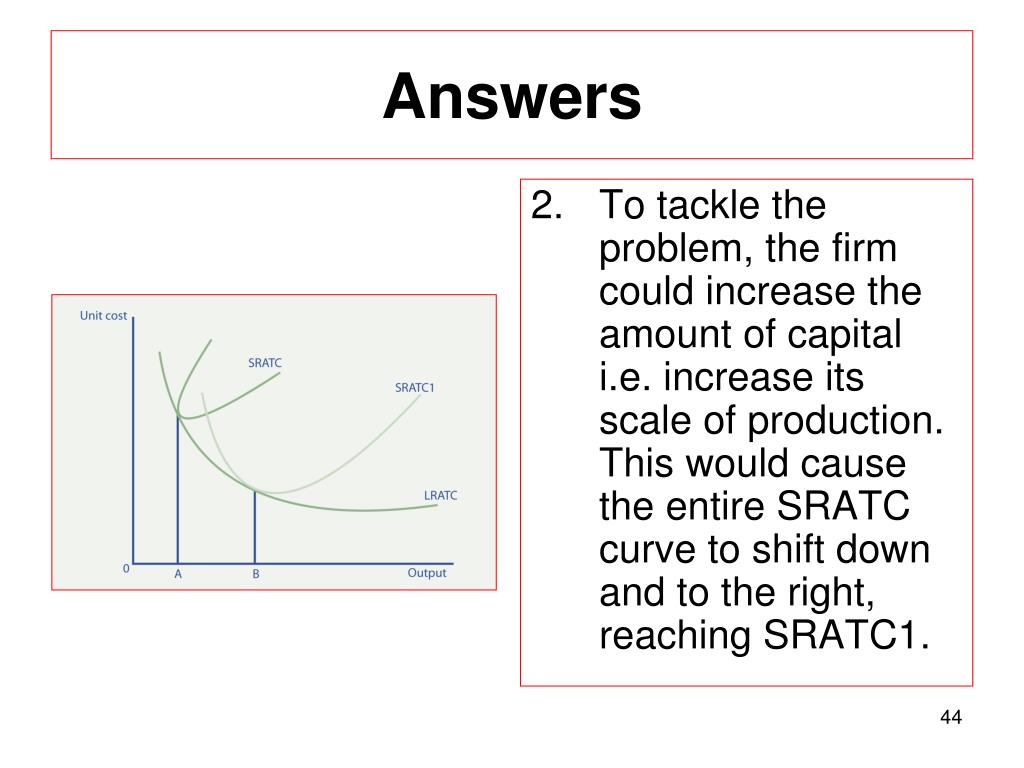 Answers

Unit cost
SRATC
SRATC1
LRATC
0
A
B
Output

2. To tackle the problem, the firm could increase the amount of capital i.e. increase its scale of production. This would cause the entire SRATC curve to shift down and to the right, reaching SRATC1.

44